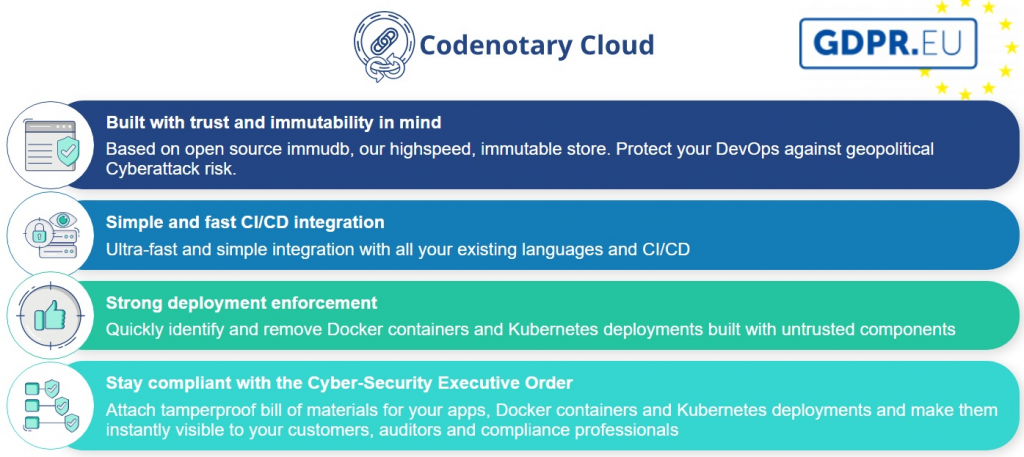 Codenotary Cloud

GDPR.EU

Built with trust and immutability in mind
Based on open source immudb, our highspeed, immutable store. Protect your DevOps against geopolitical Cyberattack risk.

Simple and fast CI/CD integration
Ultra-fast and simple integration with all your existing languages and CI/CD

Strong deployment enforcement
Quickly identify and remove Docker containers and Kubernetes deployments built with untrusted components

Stay compliant with the Cyber-Security Executive Order
Attach tamperproof bill of materials for your apps, Docker containers and Kubernetes deployments and make them instantly visible to your customers, auditors and compliance professionals